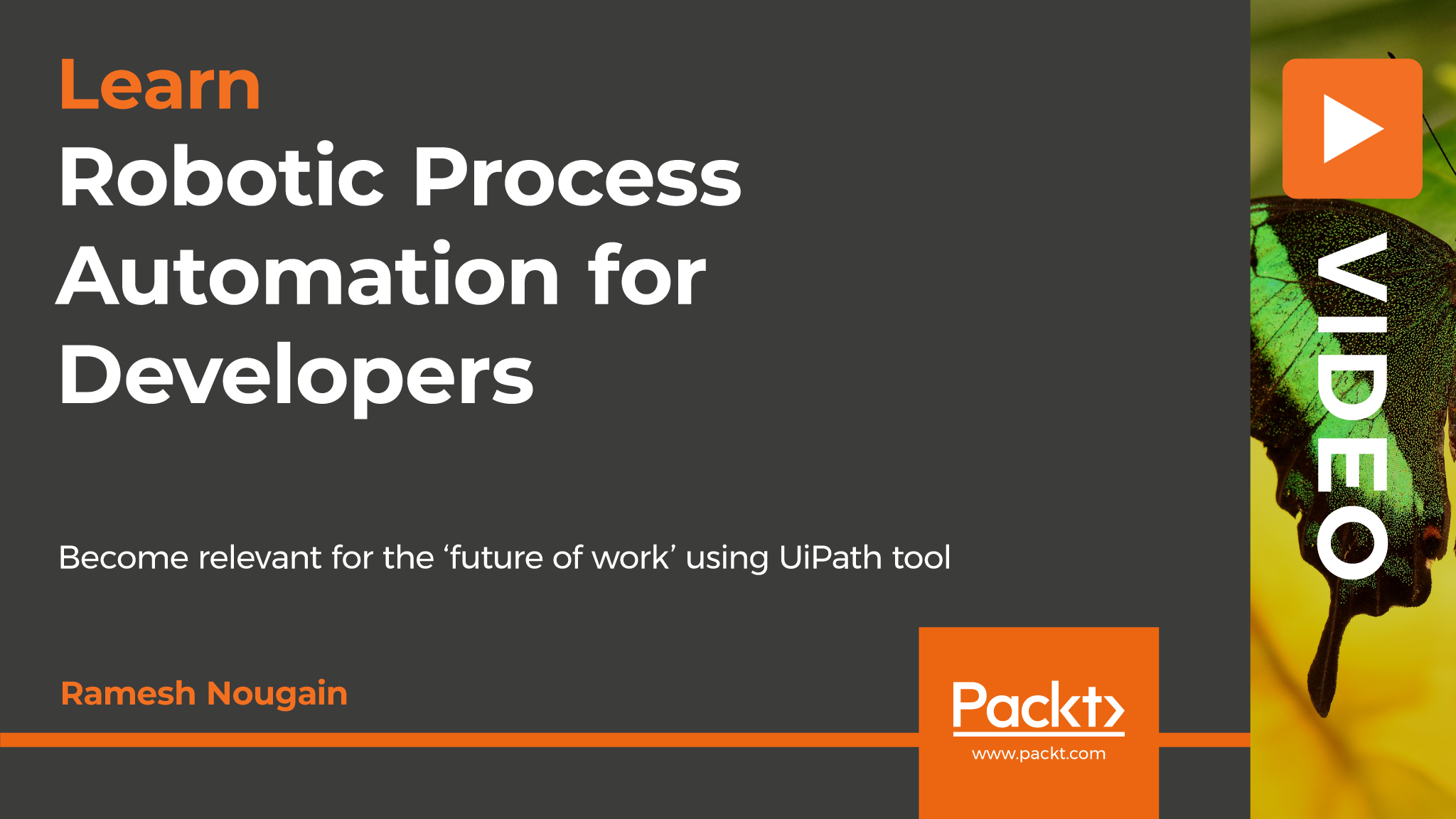 Learn
Robotic Process Automation for Developers

Become relevant for the ‘future of work’ using UiPath tool

Ramesh Nougain

Packt>
www.packt.com

VIDEO